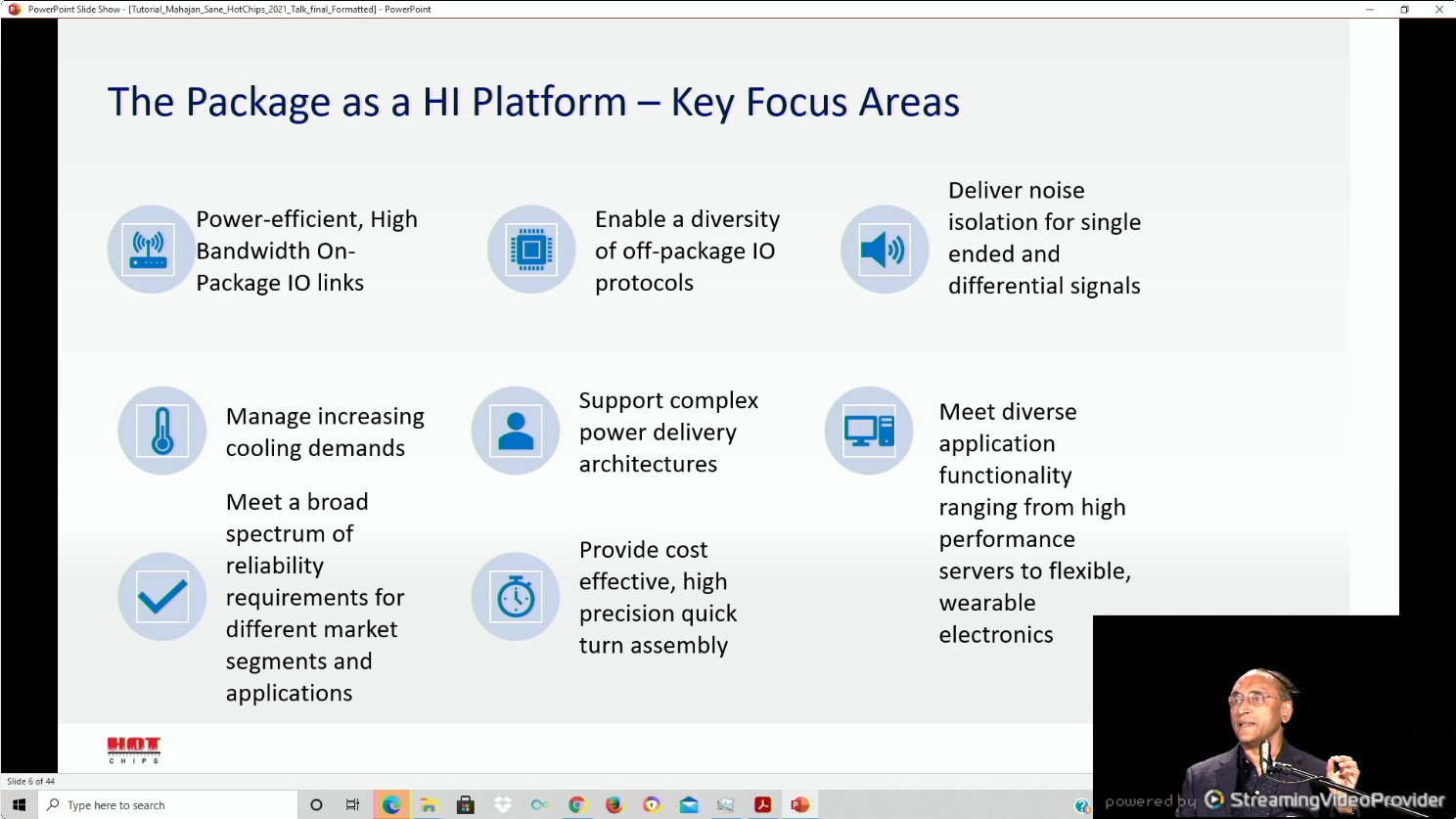 PowerPoint Slide Show - [Tutorial_Mahajan_Sane_HotChips_2021_Talk_final_Formatted] - PowerPoint

The Package as a HI Platform – Key Focus Areas

Power-efficient, High Bandwidth On-Package IO links

Enable a diversity of off-package IO protocols

Deliver noise isolation for single ended and differential signals

Manage increasing cooling demands

Support complex power delivery architectures

Meet diverse application functionality ranging from high performance servers to flexible, wearable electronics

Meet a broad spectrum of reliability requirements for different market segments and applications

Provide cost effective, high precision quick turn assembly

HOT CHIPS

Slide 6 of 44

Type here to search

powered by StreamingVideoProvider